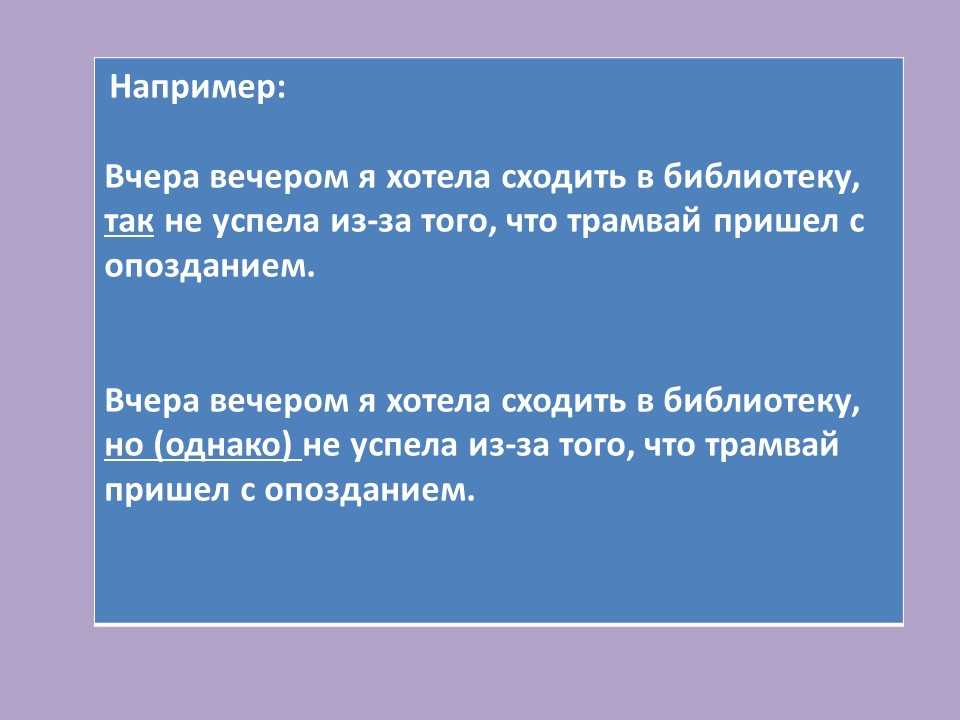 Например:

Вчера вечером я хотела сходить в библиотеку, так не успела из-за того, что трамвай пришел с опозданием.

Вчера вечером я хотела сходить в библиотеку, но (однако) не успела из-за того, что трамвай пришел с опозданием.